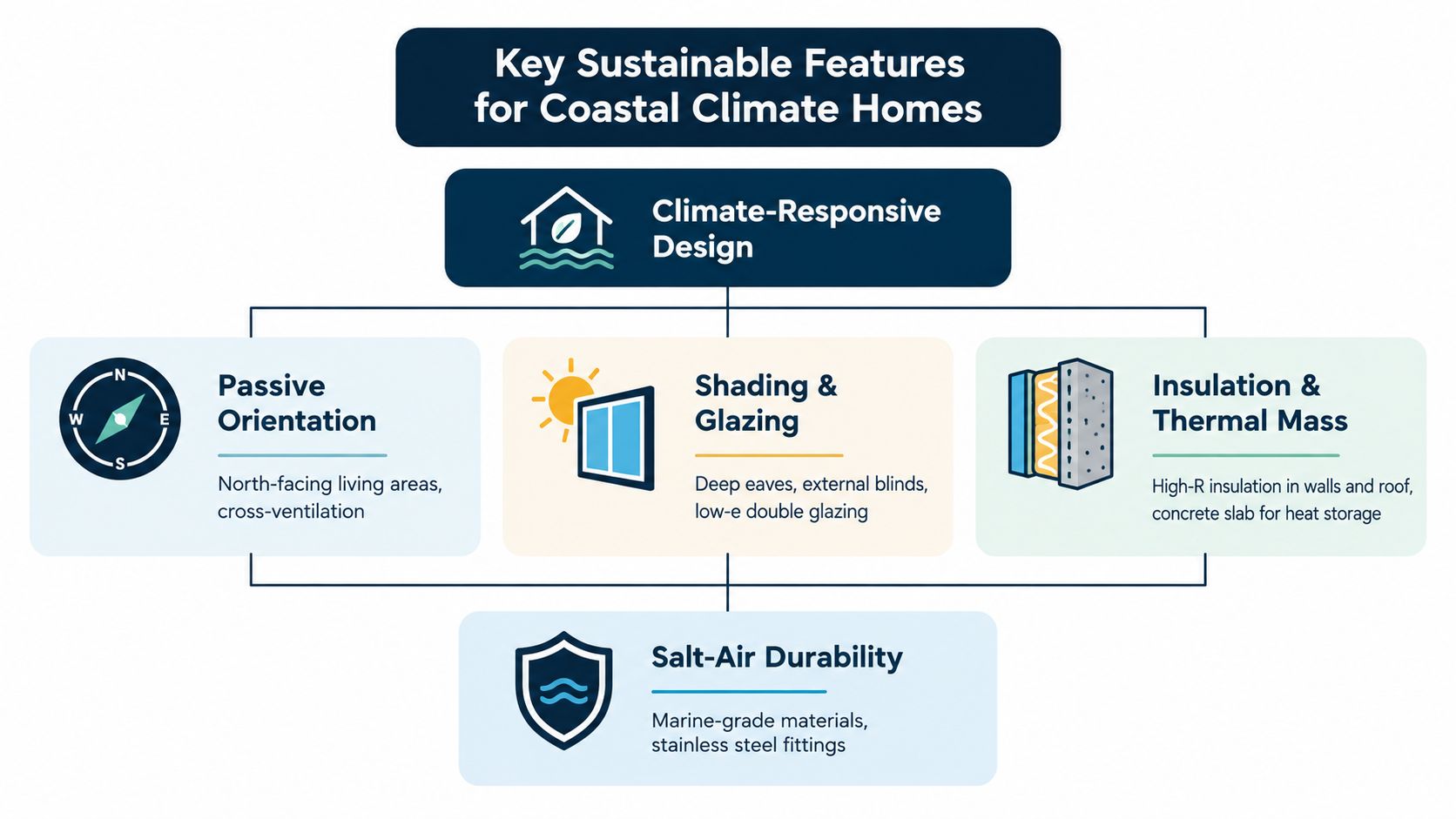 Key Sustainable Features for Coastal Climate Homes

Climate-Responsive Design

N
W
E
S

Passive Orientation

North-facing living areas, cross-ventilation

Shading & Glazing

Deep eaves, external blinds, low-e double glazing

Insulation & Thermal Mass

High-R insulation in walls and roof, concrete slab for heat storage

Salt-Air Durability

Marine-grade materials, stainless steel fittings